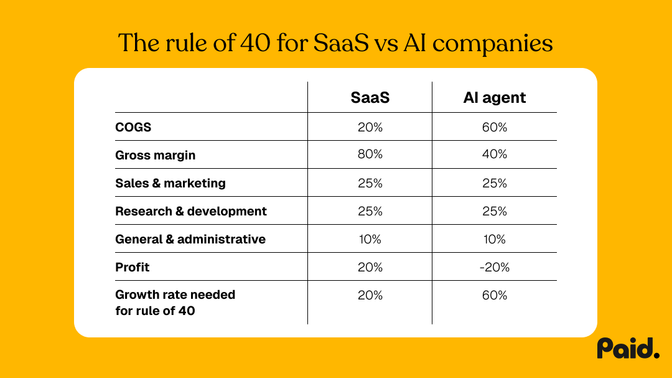 The rule of 40 for SaaS vs AI companies

| | SaaS | AI agent |
|---|---|---|
| COGS | 20% | 60% |
| Gross margin | 80% | 40% |
| Sales & marketing | 25% | 25% |
| Research & development | 25% | 25% |
| General & administrative | 10% | 10% |
| Profit | 20% | -20% |
| Growth rate needed for rule of 40 | 20% | 60% |

Paid.